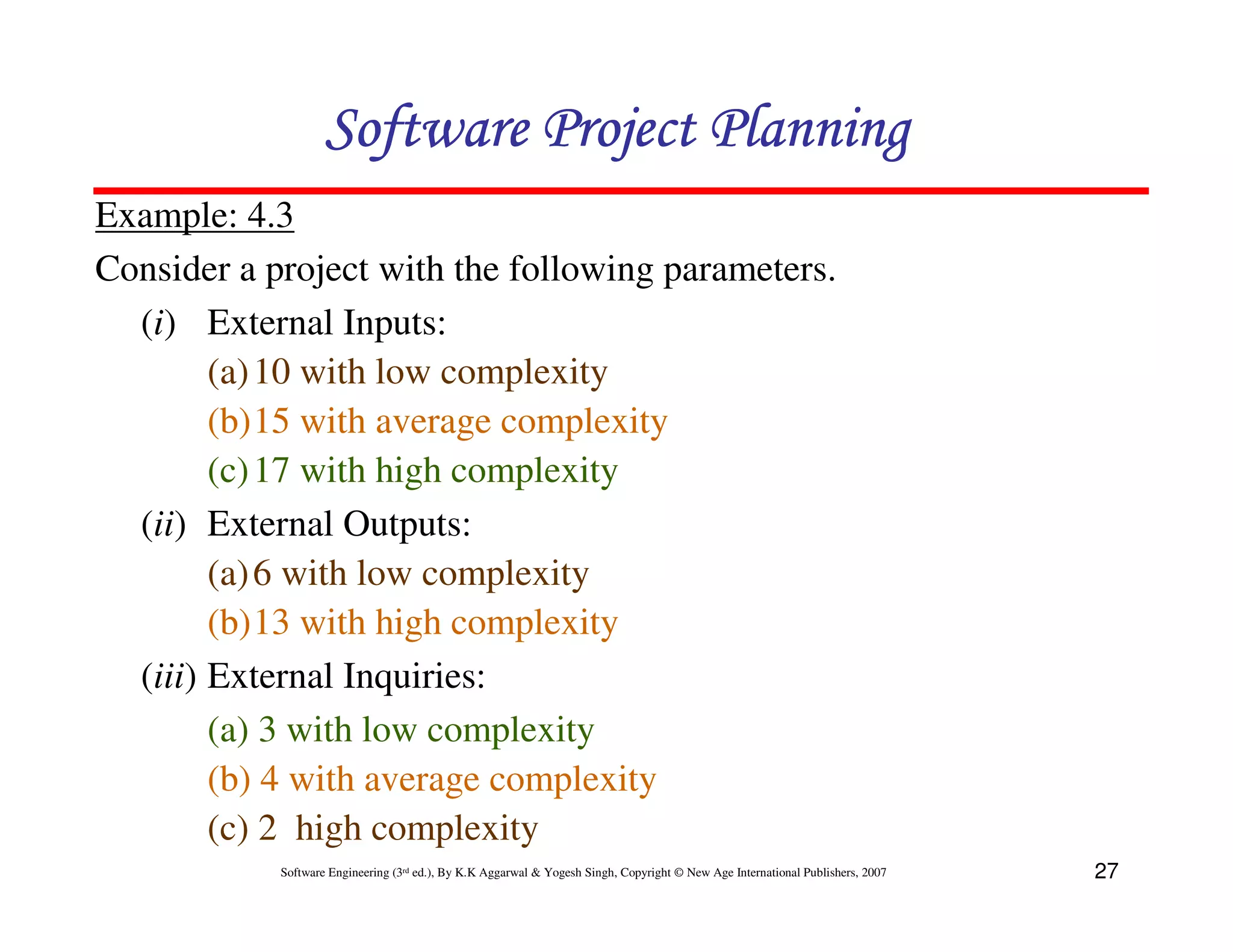 Software Project Planning

Example: 4.3

Consider a project with the following parameters.

(i) External Inputs:

(a) 10 with low complexity

(b) 15 with average complexity

(c) 17 with high complexity

(ii) External Outputs:

(a) 6 with low complexity

(b) 13 with high complexity

(iii) External Inquiries:

(a) 3 with low complexity

(b) 4 with average complexity

(c) 2 high complexity

Software Engineering (3rd ed.), By K.K Aggarwal & Yogesh Singh, Copyright © New Age International Publishers, 2007

27